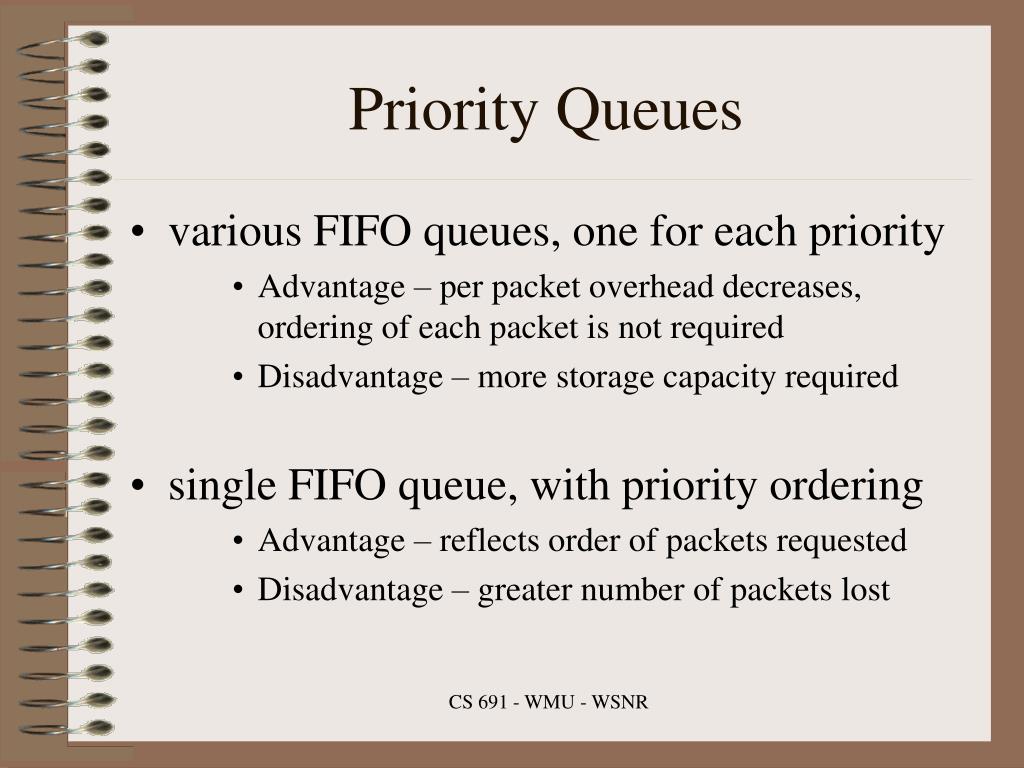 Priority Queues

• various FIFO queues, one for each priority
  • Advantage – per packet overhead decreases, ordering of each packet is not required
  • Disadvantage – more storage capacity required

• single FIFO queue, with priority ordering
  • Advantage – reflects order of packets requested
  • Disadvantage – greater number of packets lost

CS 691 - WMU - WSNR